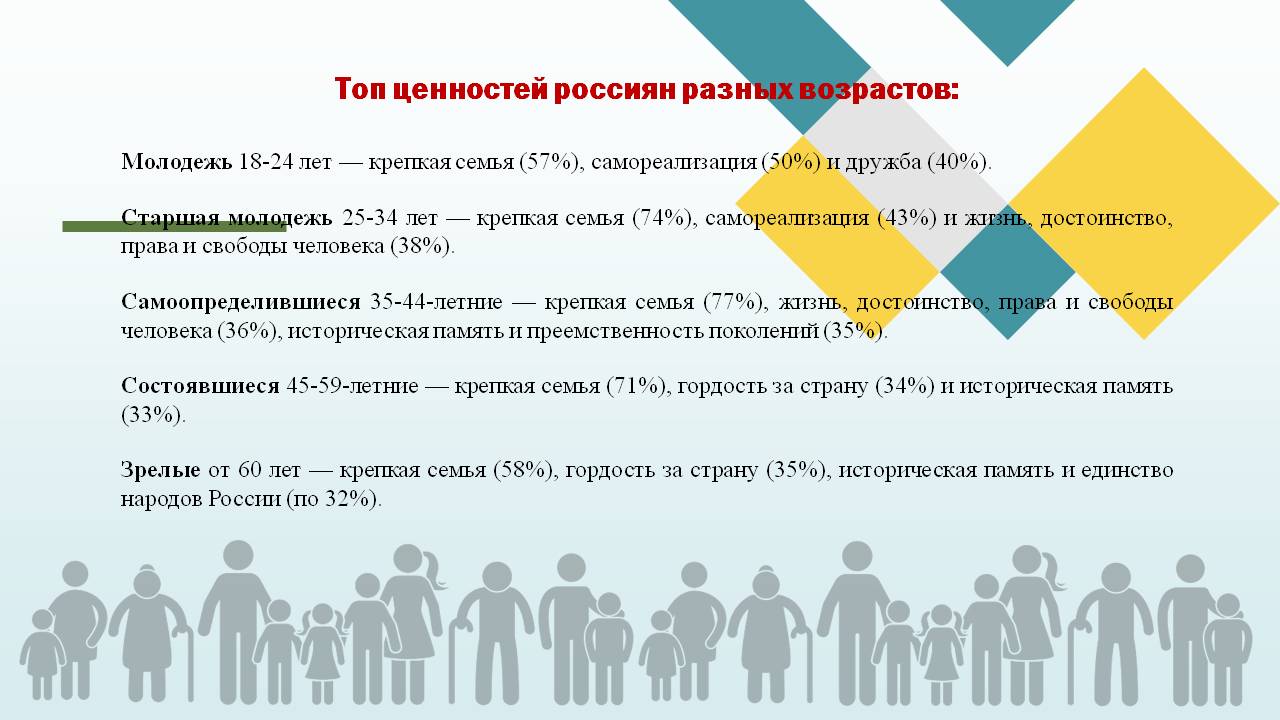 Топ ценностей россиян разных возрастов:

Молодежь 18-24 лет — крепкая семья (57%), самореализация (50%) и дружба (40%).

Старшая молодежь 25-34 лет — крепкая семья (74%), самореализация (43%) и жизнь, достоинство, права и свободы человека (38%).

Самоопределившиеся 35-44-летние — крепкая семья (77%), жизнь, достоинство, права и свободы человека (36%), историческая память и преемственность поколений (35%).

Состоявшиеся 45-59-летние — крепкая семья (71%), гордость за страну (34%) и историческая память (33%).

Зрелые от 60 лет — крепкая семья (58%), гордость за страну (35%), историческая память и единство народов России (по 32%).